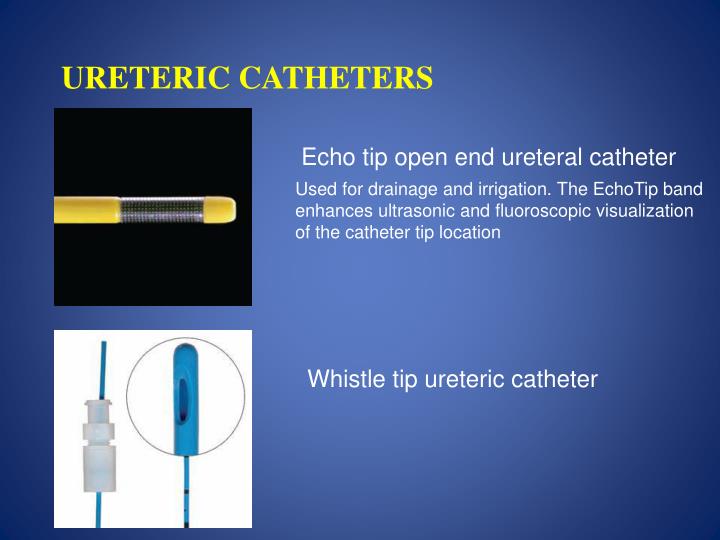 URETERIC CATHETERS

Echo tip open end ureteral catheter

Used for drainage and irrigation. The EchoTip band enhances ultrasonic and fluoroscopic visualization of the catheter tip location

Whistle tip ureteric catheter